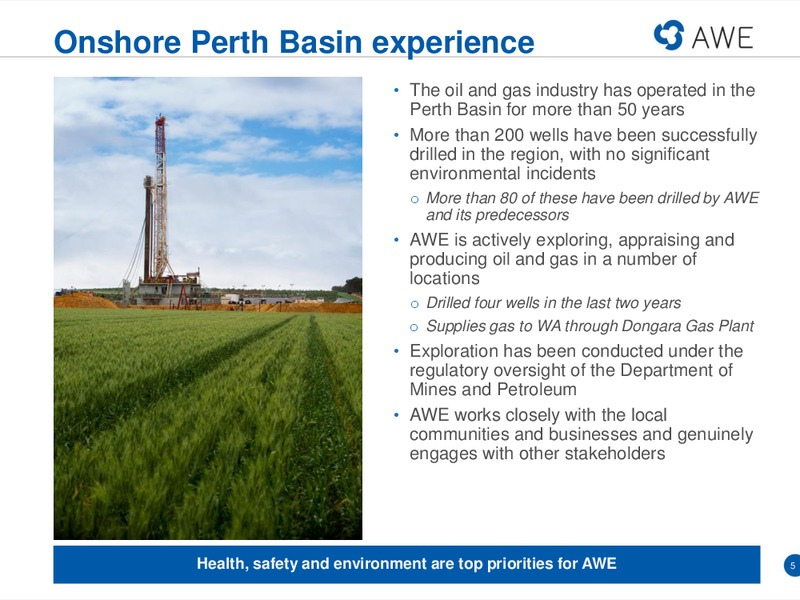 Onshore Perth Basin experience

AWE

• The oil and gas industry has operated in the Perth Basin for more than 50 years
• More than 200 wells have been successfully drilled in the region, with no significant environmental incidents
o More than 80 of these have been drilled by AWE and its predecessors
• AWE is actively exploring, appraising and producing oil and gas in a number of locations
o Drilled four wells in the last two years
o Supplies gas to WA through Dongara Gas Plant
• Exploration has been conducted under the regulatory oversight of the Department of Mines and Petroleum
• AWE works closely with the local communities and businesses and genuinely engages with other stakeholders

Health, safety and environment are top priorities for AWE

5